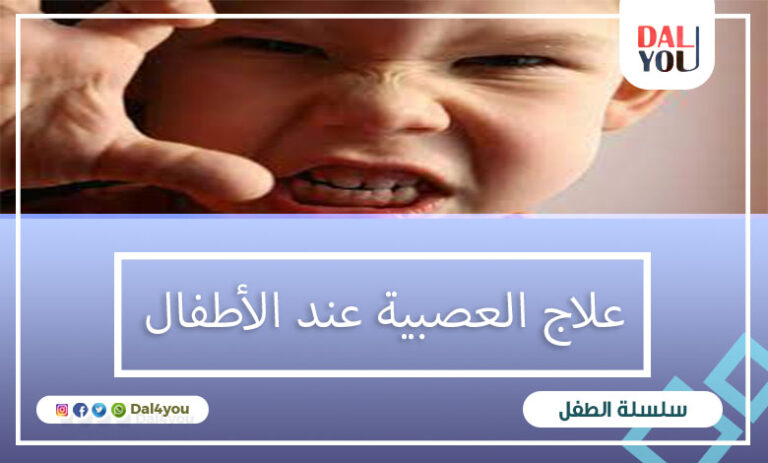 DAL
YOU

علاج العصبية عند الأطفال

Dal4you

سلسلة الطفل